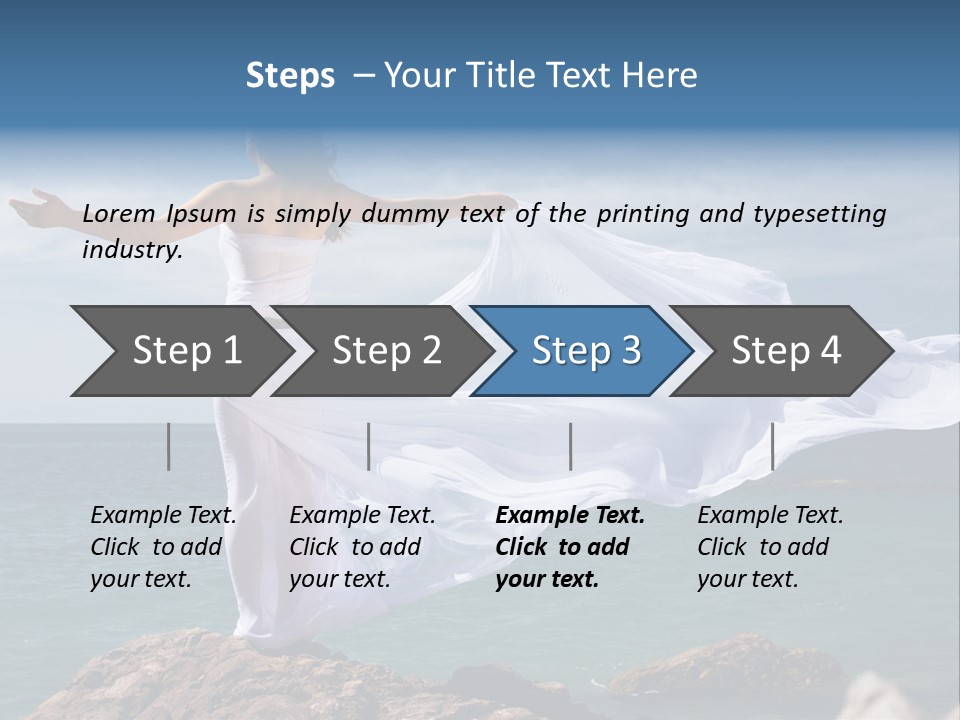 Steps – Your Title Text Here

Lorem Ipsum is simply dummy text of the printing and typesetting industry.

Step 1

Step 2

Step 3

Step 4

Example Text. Click to add your text.

Example Text. Click to add your text.

Example Text. Click to add your text.

Example Text. Click to add your text.